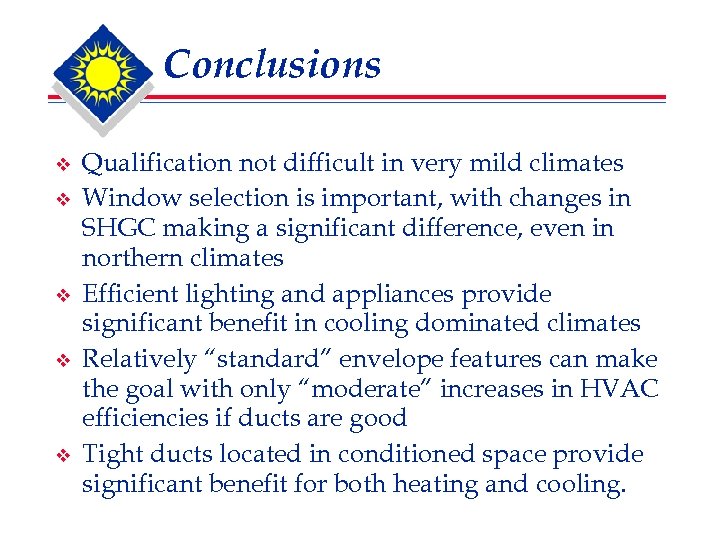 Conclusions

❖ Qualification not difficult in very mild climates

❖ Window selection is important, with changes in SHGC making a significant difference, even in northern climates

❖ Efficient lighting and appliances provide significant benefit in cooling dominated climates

❖ Relatively “standard” envelope features can make the goal with only “moderate” increases in HVAC efficiencies if ducts are good

❖ Tight ducts located in conditioned space provide significant benefit for both heating and cooling.